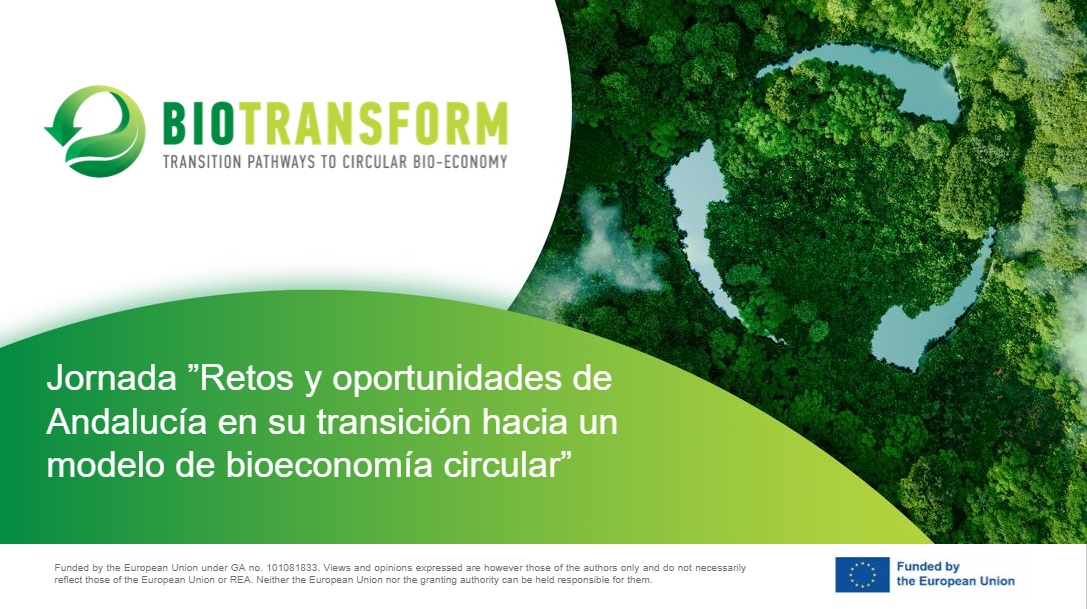 BIOTRANSFORM
TRANSITION PATHWAYS TO CIRCULAR BIO-ECONOMY

Jornada ”Retos y oportunidades de Andalucía en su transición hacia un modelo de bioeconomía circular”

Funded by the European Union under GA no. 101081833. Views and opinions expressed are however those of the authors only and do not necessarily reflect those of the European Union or REA. Neither the European Union nor the granting authority can be held responsible for them.

Funded by the European Union